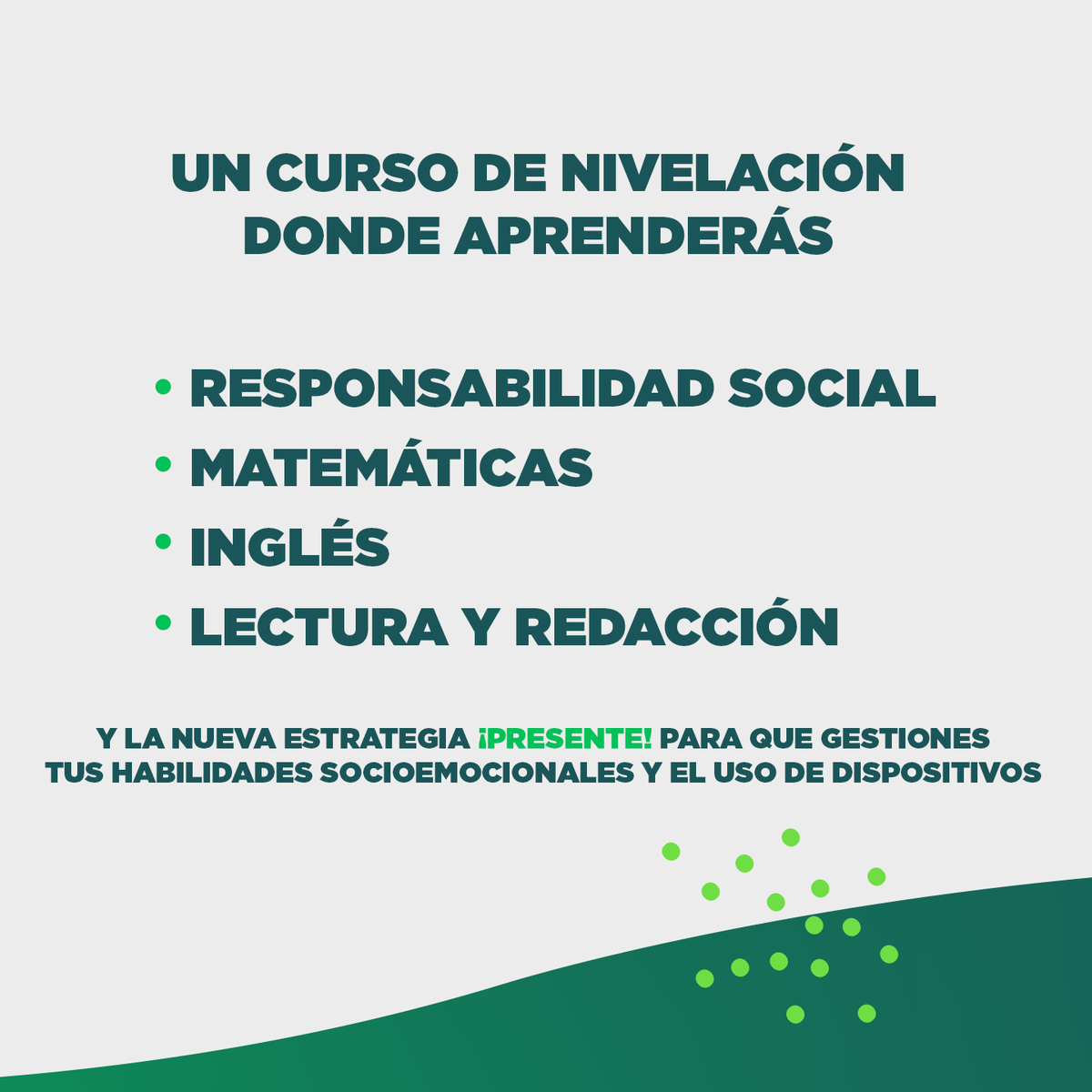 UN CURSO DE NIVELACIÓN DONDE APRENDERÁS

• RESPONSABILIDAD SOCIAL
• MATEMÁTICAS
• INGLÉS
• LECTURA Y REDACCIÓN

Y LA NUEVA ESTRATEGIA ¡PRESENTE! PARA QUE GESTIONES TUS HABILIDADES SOCIOEMOCIONALES Y EL USO DE DISPOSITIVOS